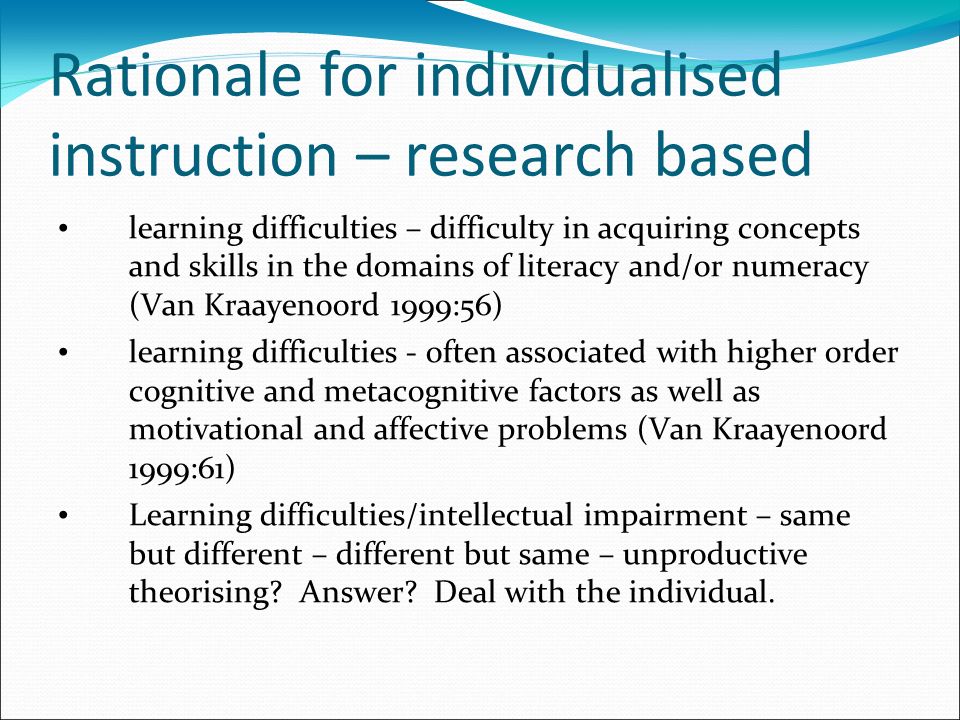 Rationale for individualised instruction – research based

• learning difficulties – difficulty in acquiring concepts and skills in the domains of literacy and/or numeracy (Van Kraayenoord 1999:56)

• learning difficulties - often associated with higher order cognitive and metacognitive factors as well as motivational and affective problems (Van Kraayenoord 1999:61)

• Learning difficulties/intellectual impairment – same but different – different but same – unproductive theorising? Answer? Deal with the individual.